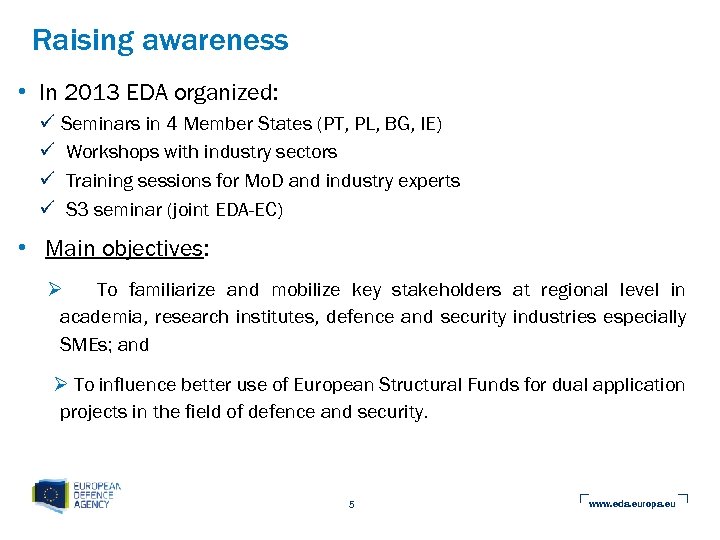 Raising awareness

• In 2013 EDA organized:

✓ Seminars in 4 Member States (PT, PL, BG, IE)

✓ Workshops with industry sectors

✓ Training sessions for MoD and industry experts

✓ S3 seminar (joint EDA-EC)

• Main objectives:

➢ To familiarize and mobilize key stakeholders at regional level in academia, research institutes, defence and security industries especially SMEs; and

➢ To influence better use of European Structural Funds for dual application projects in the field of defence and security.

EUROPEAN DEFENCE AGENCY

5

www.eda.europa.eu